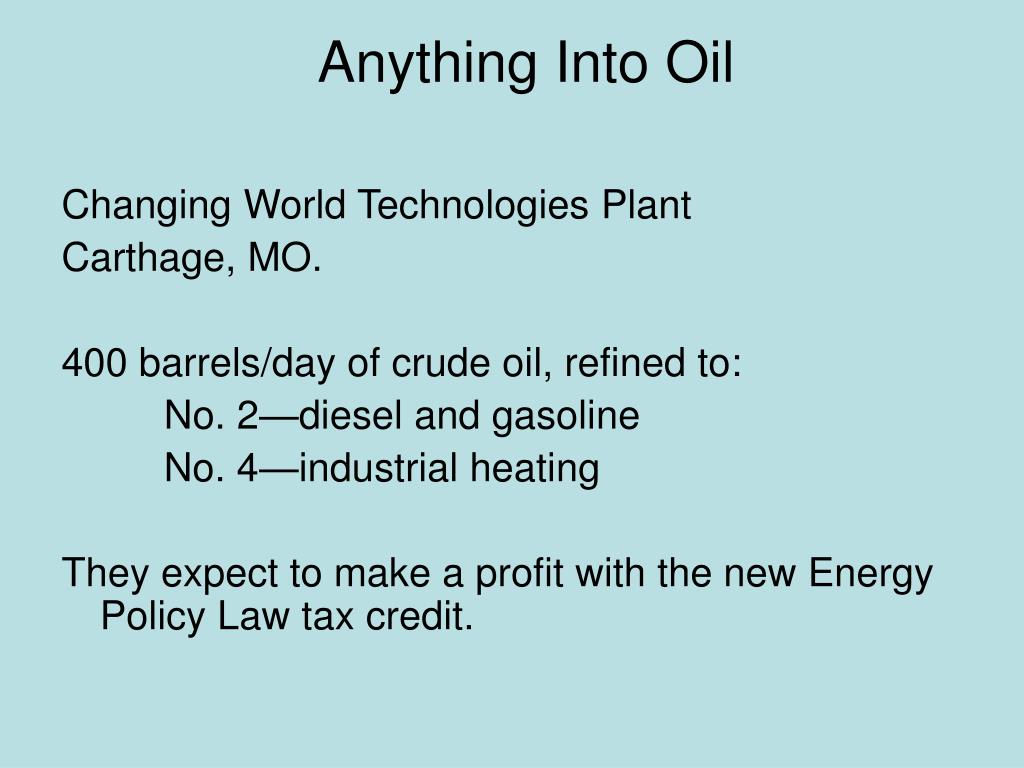 Anything Into Oil

Changing World Technologies Plant
Carthage, MO.

400 barrels/day of crude oil, refined to:
No. 2—diesel and gasoline
No. 4—industrial heating

They expect to make a profit with the new Energy Policy Law tax credit.